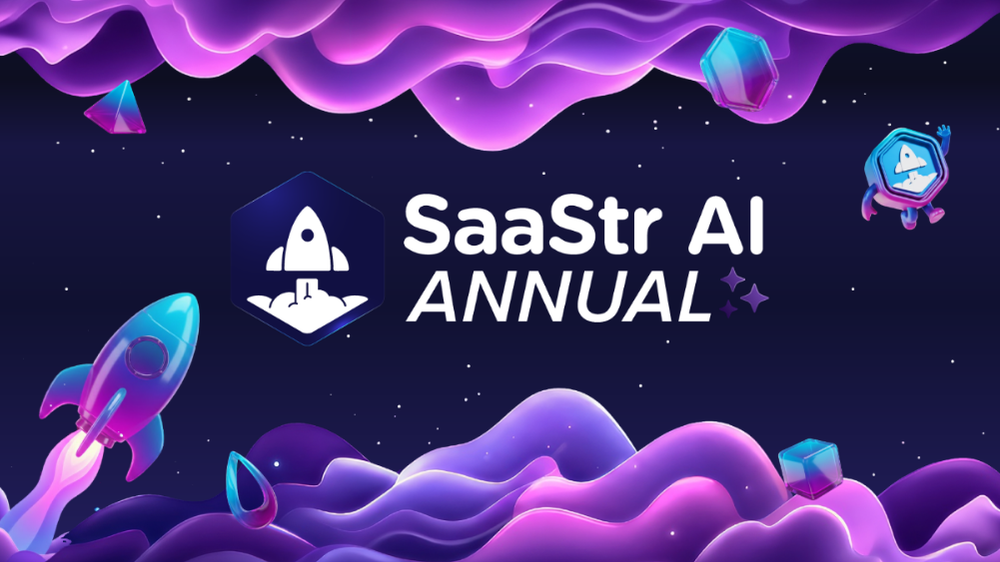 SaaStr AI
ANNUAL